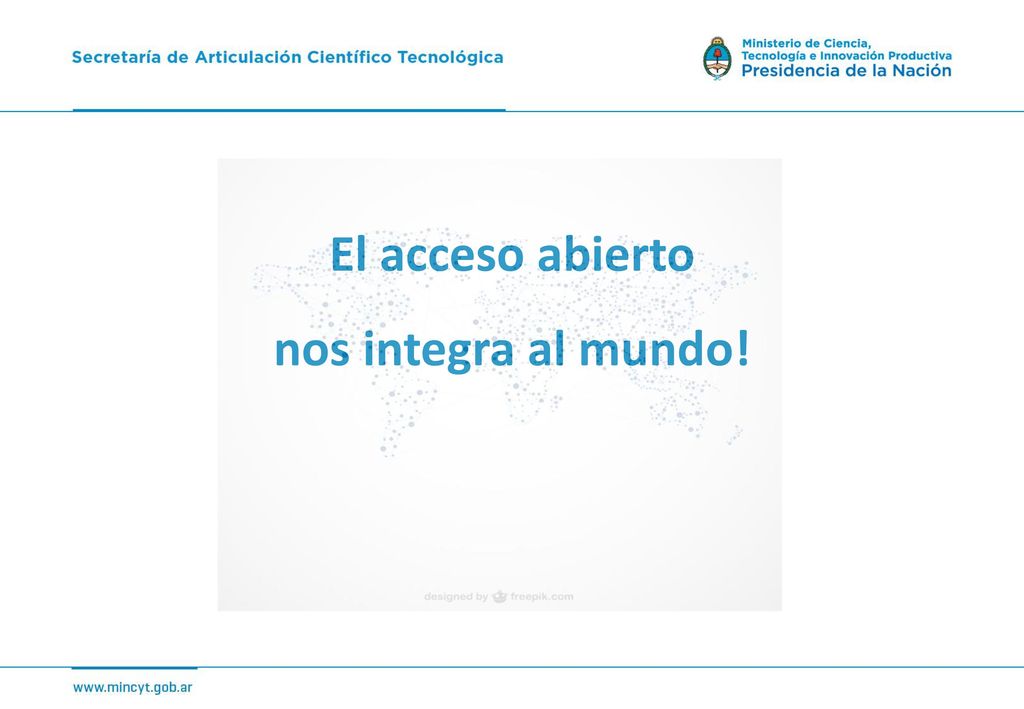 Secretaría de Articulación Científico Tecnológica

Ministerio de Ciencia, Tecnología e Innovación Productiva
Presidencia de la Nación

El acceso abierto
nos integra al mundo!

designed by freepik.com

www.mincyt.gob.ar